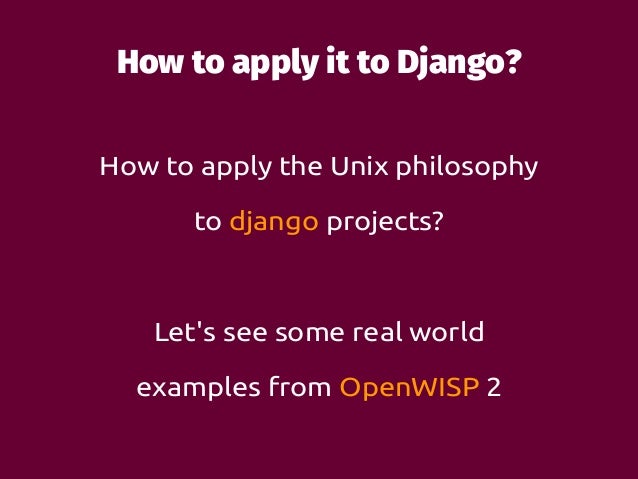 How to apply it to Django?

How to apply the Unix philosophy to django projects?

Let's see some real world examples from OpenWISP 2